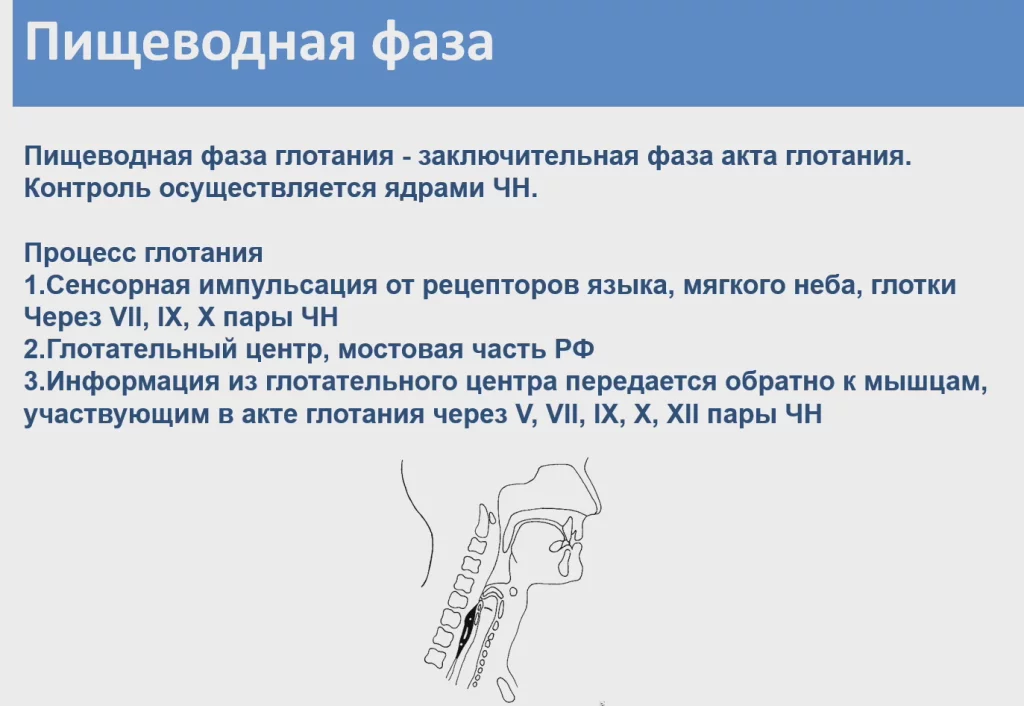 Пищеводная фаза

Пищеводная фаза глотания - заключительная фаза акта глотания. Контроль осуществляется ядрами ЧН.

Процесс глотания
1.Сенсорная импульсация от рецепторов языка, мягкого неба, глотки Через VII, IX, X пары ЧН
2.Глотательный центр, мостовая часть РФ
3.Информация из глотательного центра передается обратно к мышцам, участвующим в акте глотания через V, VII, IX, X, XII пары ЧН